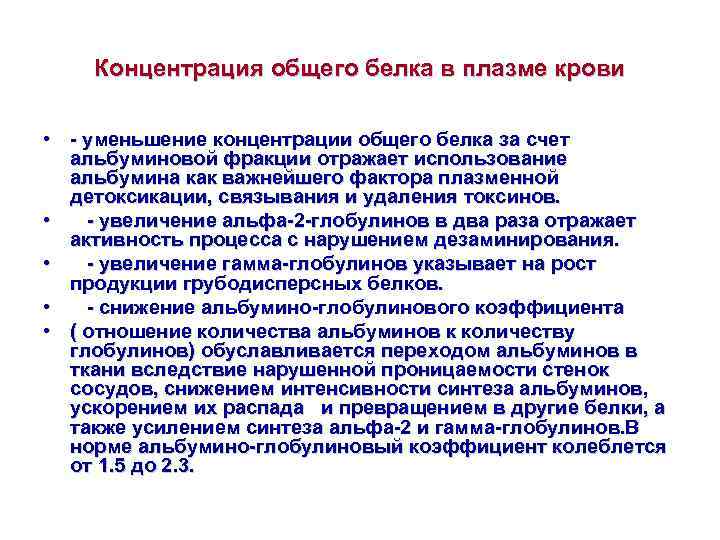 Концентрация общего белка в плазме крови

• - уменьшение концентрации общего белка за счет альбуминовой фракции отражает использование альбумина как важнейшего фактора плазменной детоксикации, связывания и удаления токсинов.

• - увеличение альфа-2-глобулинов в два раза отражает активность процесса с нарушением дезаминирования.

• - увеличение гамма-глобулинов указывает на рост продукции грубодисперсных белков.

• - снижение альбумино-глобулинового коэффициента

• ( отношение количества альбуминов к количеству глобулинов) обуславливается переходом альбуминов в ткани вследствие нарушенной проницаемости стенок сосудов, снижением интенсивности синтеза альбуминов, ускорением их распада и превращением в другие белки, а также усилением синтеза альфа-2 и гамма-глобулинов.В норме альбумино-глобулиновый коэффициент колеблется от 1.5 до 2.3.